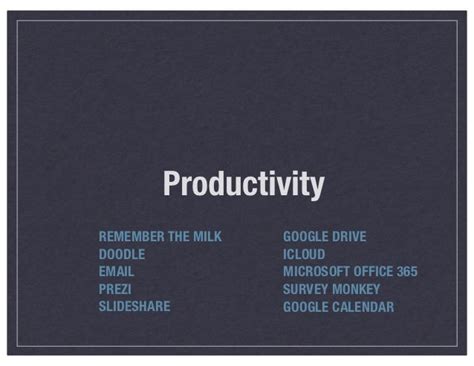 Productivity

REMEMBER THE MILK
DOODLE
EMAIL
PREZI
SLIDESHARE

GOOGLE DRIVE
ICLOUD
MICROSOFT OFFICE 365
SURVEY MONKEY
GOOGLE CALENDAR